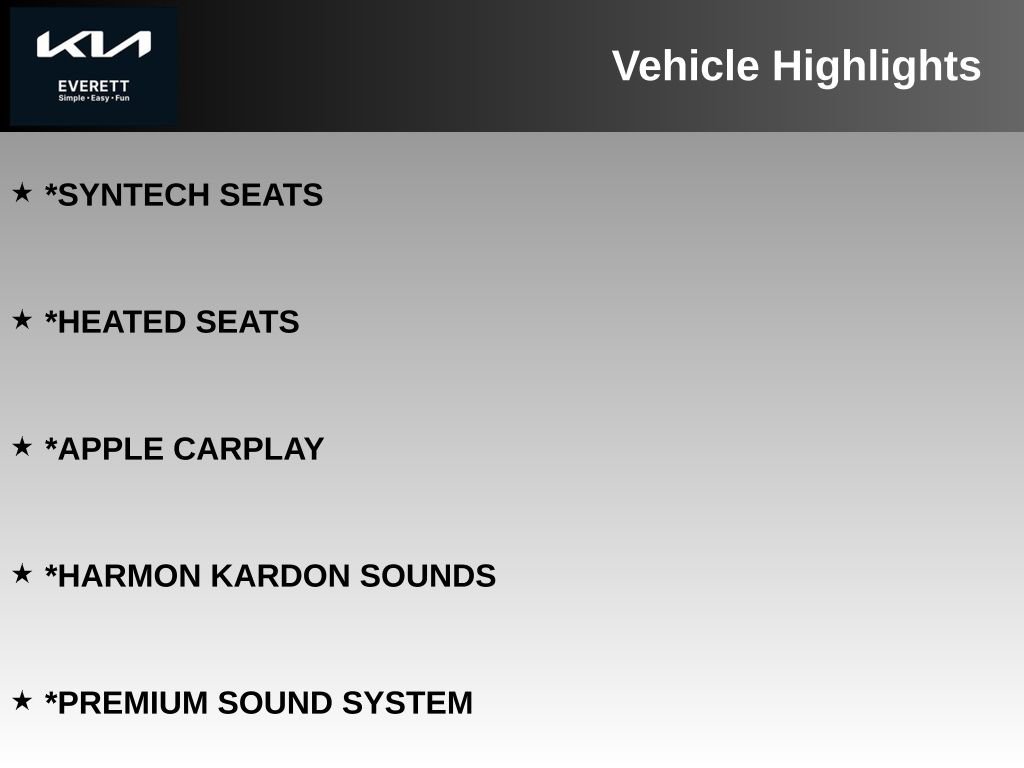 KIA
EVERETT
Simple • Easy • Fun

Vehicle Highlights

★ *SYNTECH SEATS

★ *HEATED SEATS

★ *APPLE CARPLAY

★ *HARMON KARDON SOUNDS

★ *PREMIUM SOUND SYSTEM